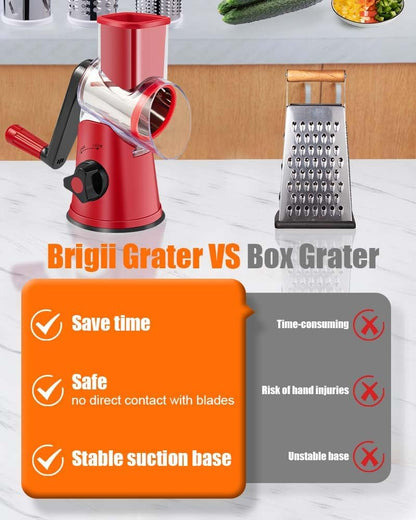 Brigii Grater VS Box Grater

Save time

Safe
no direct contact with blades

Stable suction base

Time-consuming

Risk of hand injuries

Unstable base